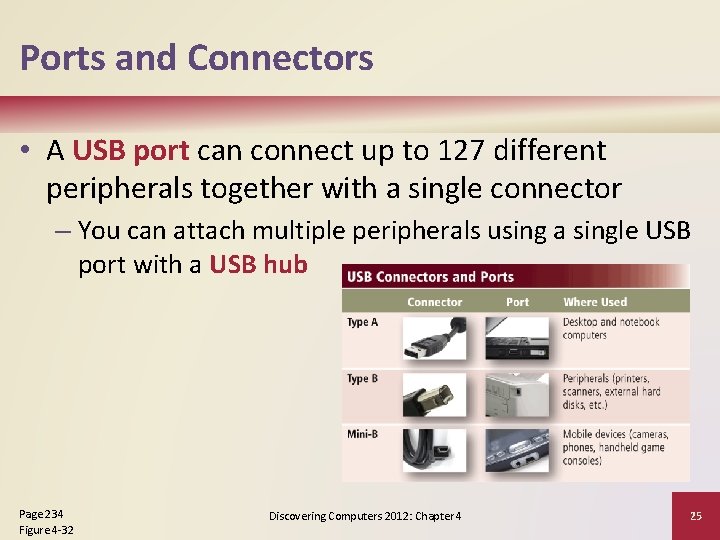 Ports and Connectors

• A USB port can connect up to 127 different peripherals together with a single connector

– You can attach multiple peripherals using a single USB port with a USB hub

USB Connectors and Ports

| | Connector | Port | Where Used |
|---|---|---|---|
| Type A | | | Desktop and notebook computers |
| Type B | | | Peripherals (printers, scanners, external hard disks, etc.) |
| Mini-B | | | Mobile devices (cameras, phones, handheld game consoles) |

Page 234
Figure 4-32

Discovering Computers 2012: Chapter 4

25